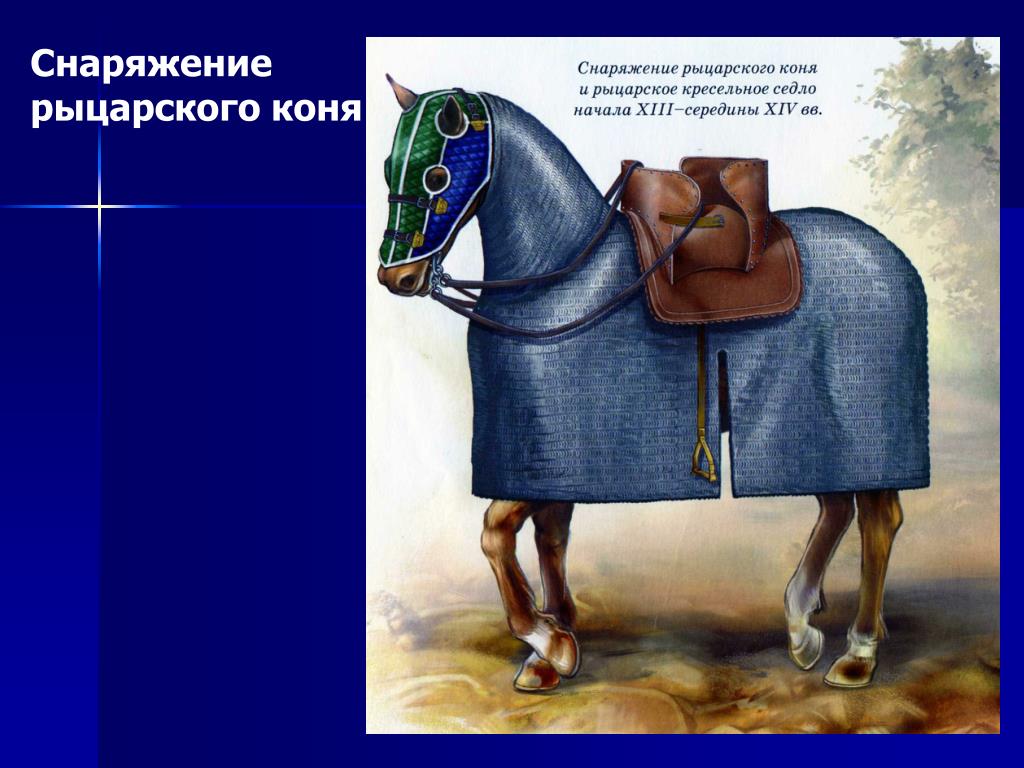 Снаряжение рыцарского коня

Снаряжение рыцарского коня и рыцарское кресельное седло начала XIII–середины XIV вв.